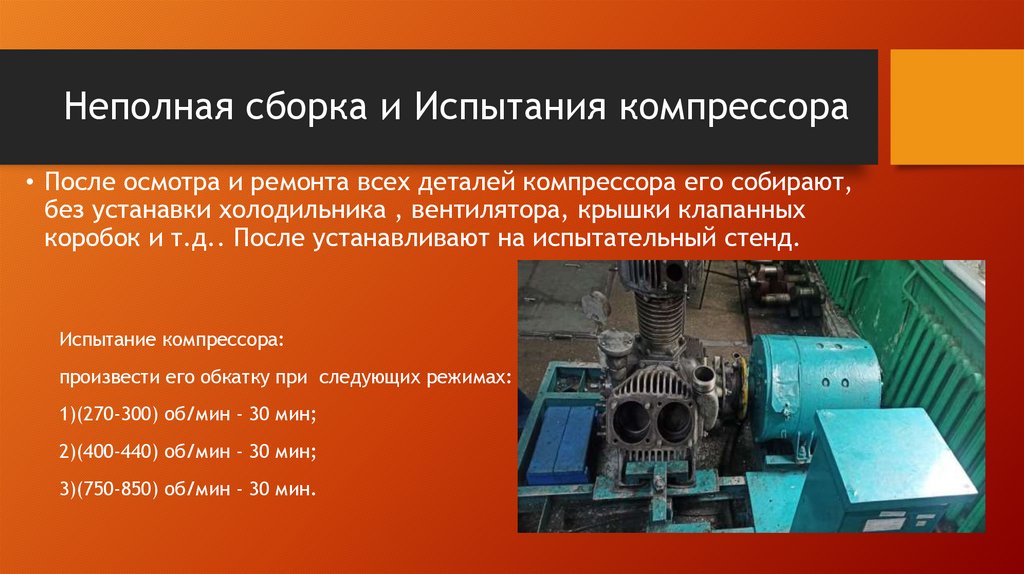 Неполная сборка и Испытания компрессора

• После осмотра и ремонта всех деталей компрессора его собирают, без устанавки холодильника , вентилятора, крышки клапанных коробок и т.д.. После устанавливают на испытательный стенд.

Испытание компрессора:

произвести его обкатку при  следующих режимах:

1)(270-300) об/мин - 30 мин;

2)(400-440) об/мин - 30 мин;

3)(750-850) об/мин - 30 мин.